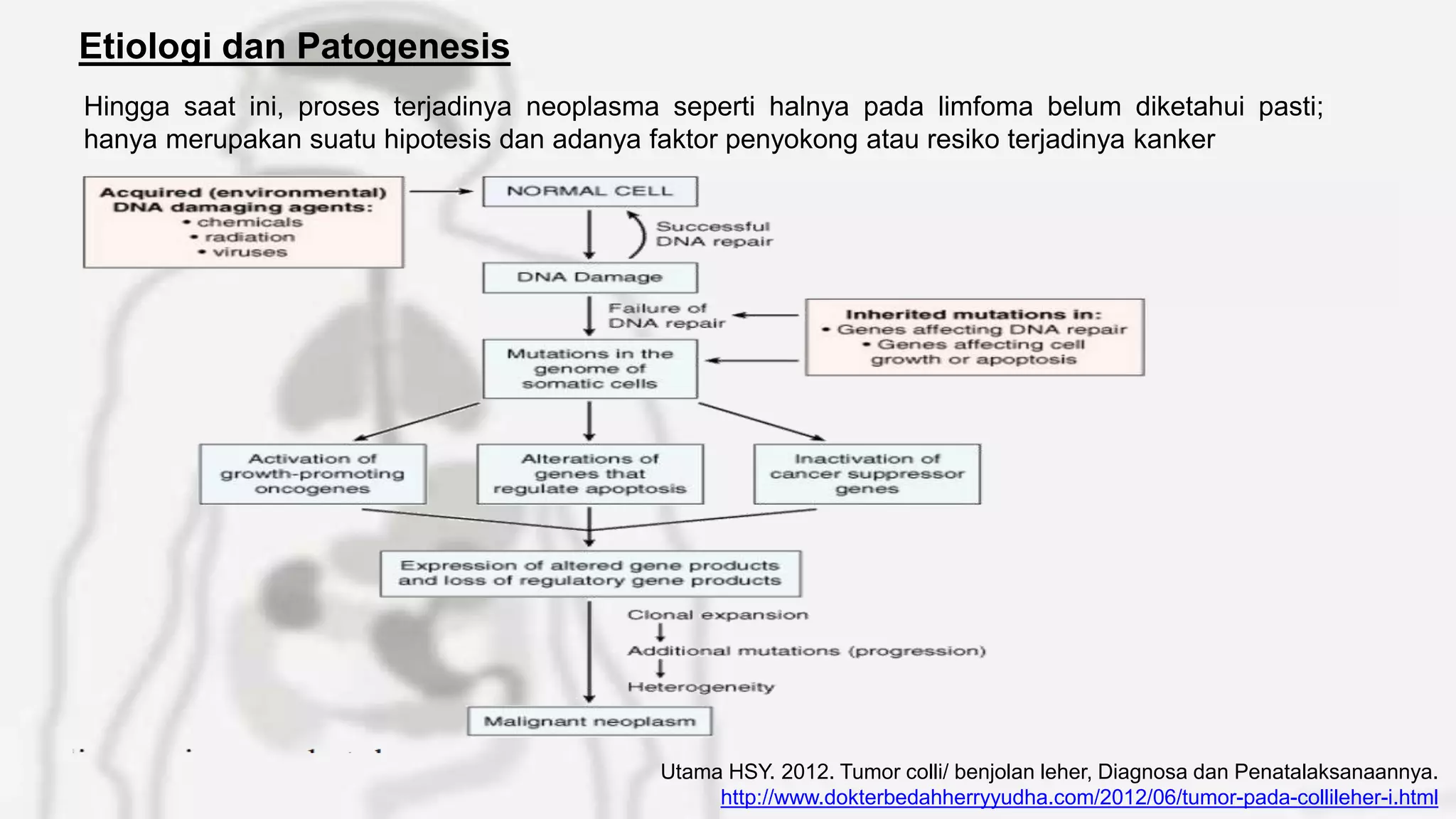 Etiologi dan Patogenesis

Hingga saat ini, proses terjadinya neoplasma seperti halnya pada limfoma belum diketahui pasti; hanya merupakan suatu hipotesis dan adanya faktor penyokong atau resiko terjadinya kanker

Acquired (environmental) DNA damaging agents:
• chemicals
• radiation
• viruses

NORMAL CELL

Successful DNA repair

DNA Damage

Failure of DNA repair

Inherited mutations in:
• Genes affecting DNA repair
• Genes affecting cell growth or apoptosis

Mutations in the genome of somatic cells

Activation of growth-promoting oncogenes

Alterations of genes that regulate apoptosis

Inactivation of cancer suppressor genes

Expression of altered gene products and loss of regulatory gene products

Clonal expansion

Additional mutations (progression)

Heterogeneity

Malignant neoplasm

Utama HSY. 2012. Tumor colli/ benjolan leher, Diagnosa dan Penatalaksanaannya.
http://www.dokterbedahherryyudha.com/2012/06/tumor-pada-collileher-i.html